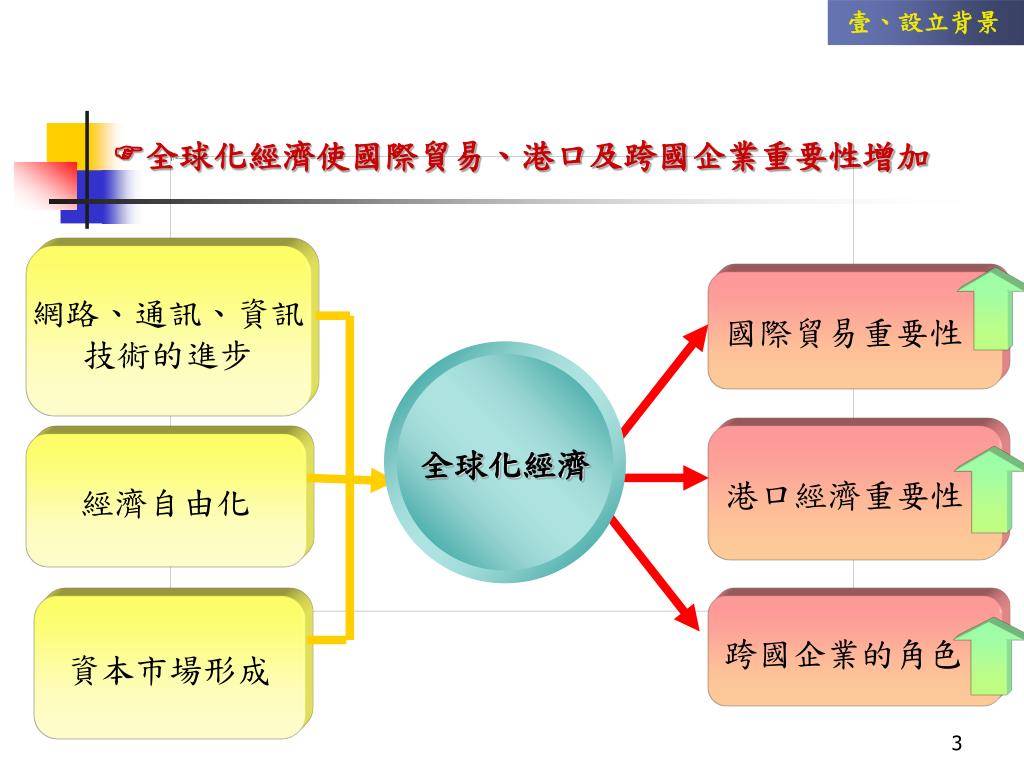 壹、設立背景

☞全球化經濟使國際貿易、港口及跨國企業重要性增加

網路、通訊、資訊技術的進步

經濟自由化

資本市場形成

全球化經濟

國際貿易重要性

港口經濟重要性

跨國企業的角色

3